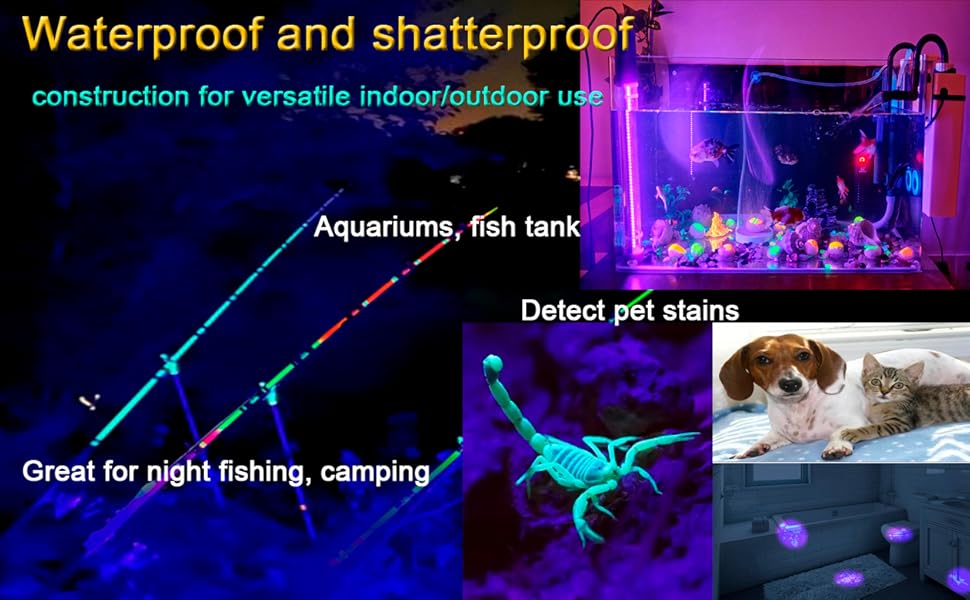 Waterproof and shatterproof

construction for versatile indoor/outdoor use

Aquariums, fish tank

Detect pet stains

Great for night fishing, camping